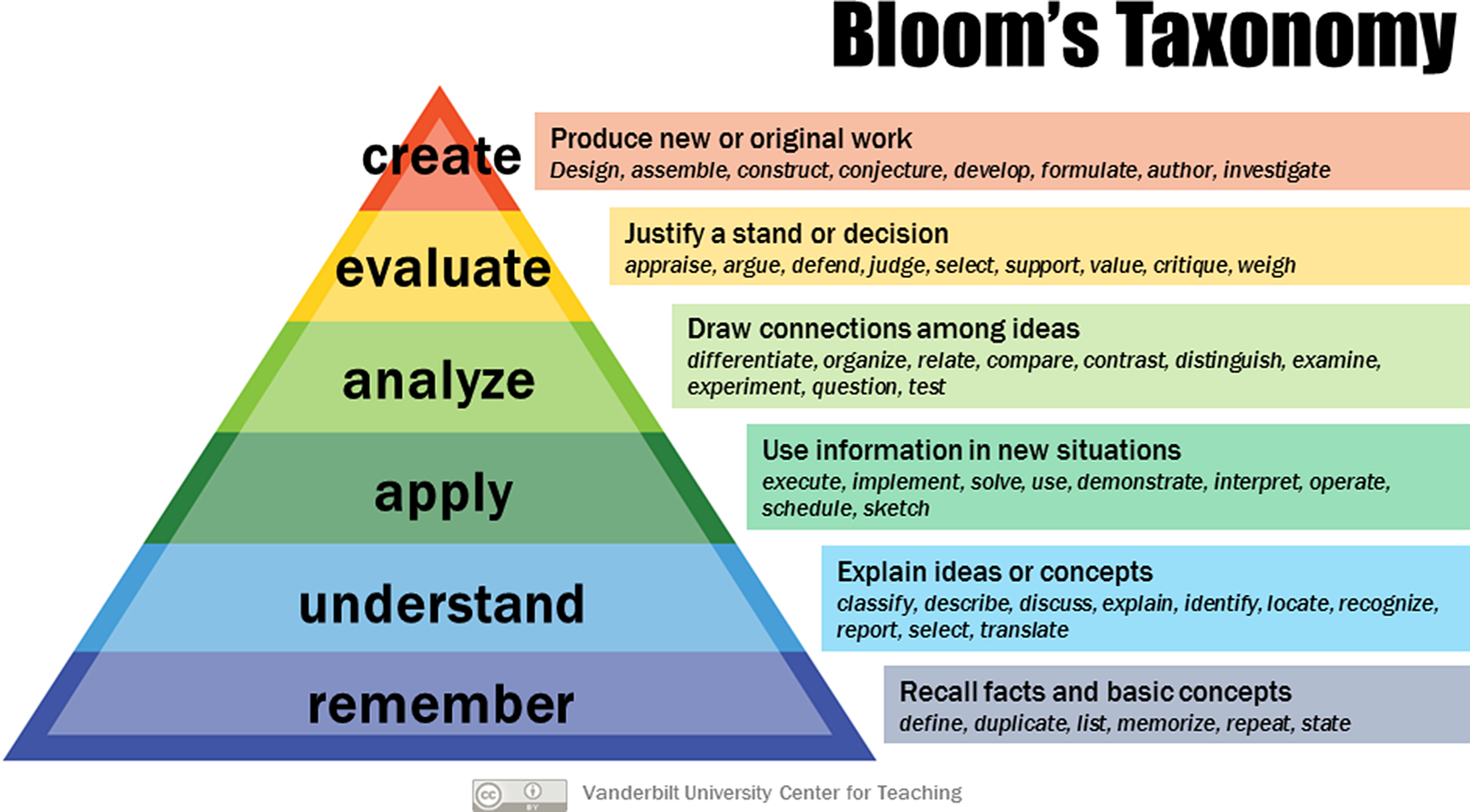 Bloom's Taxonomy

create

Produce new or original work
Design, assemble, construct, conjecture, develop, formulate, author, investigate

evaluate

Justify a stand or decision
appraise, argue, defend, judge, select, support, value, critique, weigh

analyze

Draw connections among ideas
differentiate, organize, relate, compare, contrast, distinguish, examine, experiment, question, test

apply

Use information in new situations
execute, implement, solve, use, demonstrate, interpret, operate, schedule, sketch

understand

Explain ideas or concepts
classify, describe, discuss, explain, identify, locate, recognize, report, select, translate

remember

Recall facts and basic concepts
define, duplicate, list, memorize, repeat, state

cc BY Vanderbilt University Center for Teaching